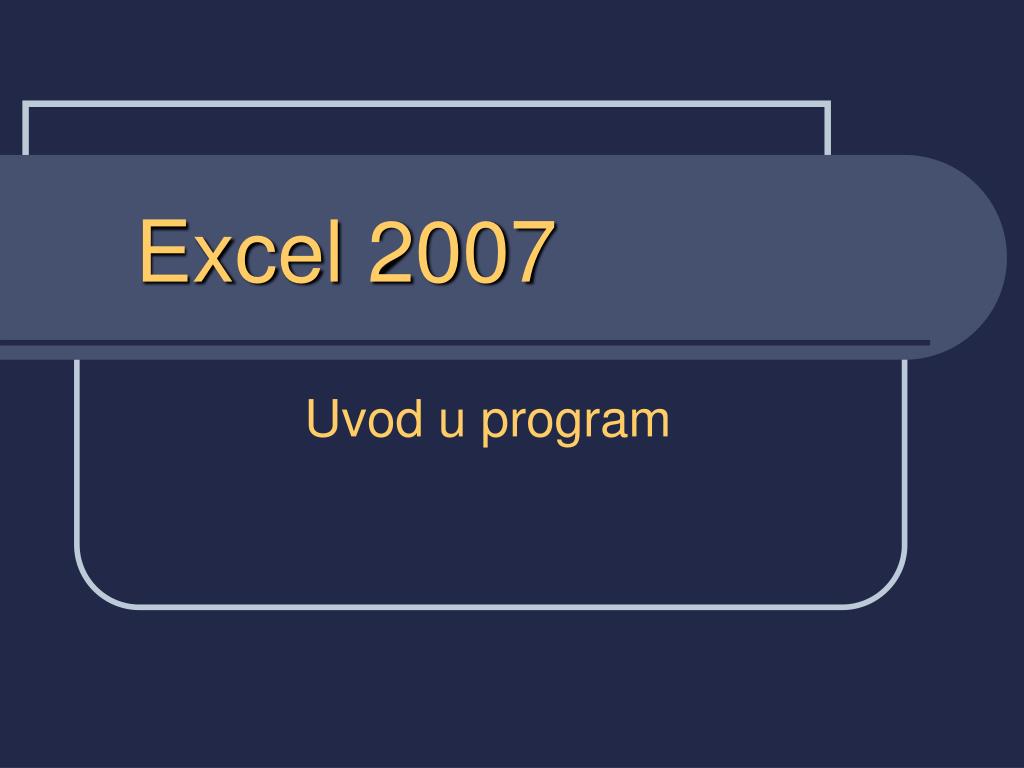 Excel 2007

Uvod u program